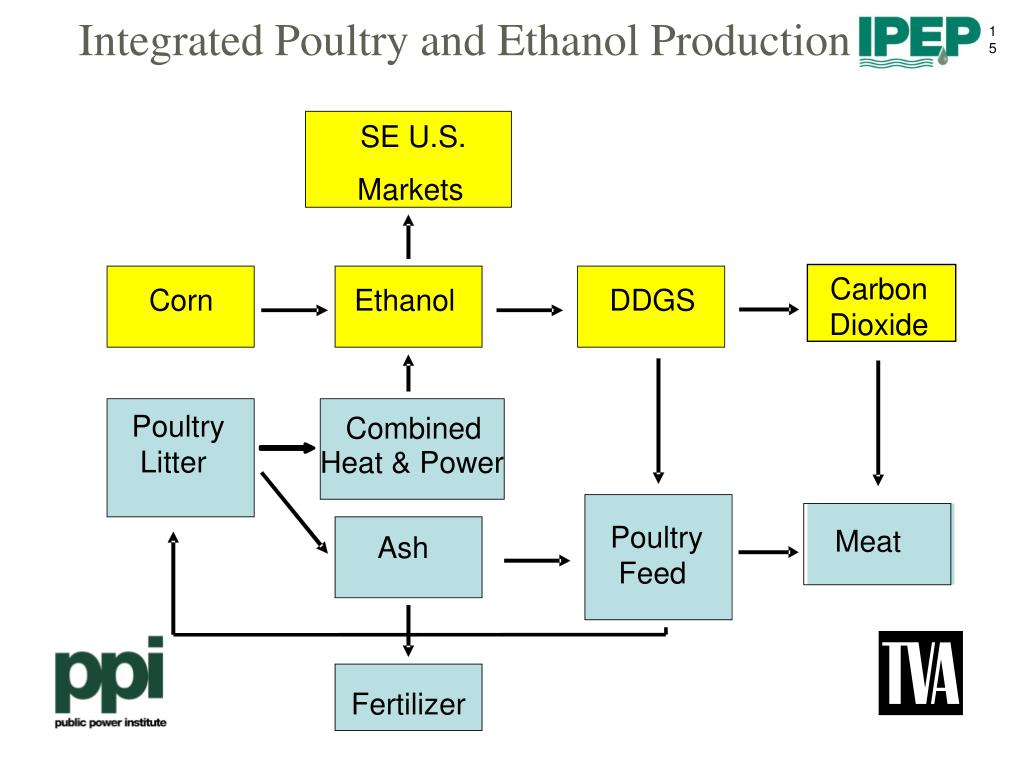 Integrated Poultry and Ethanol Production IPEP 15

SE U.S. Markets

Corn

Ethanol

DDGS

Carbon Dioxide

Poultry Litter

Combined Heat & Power

Ash

Poultry Feed

Meat

Fertilizer

ppi
public power institute

TVA